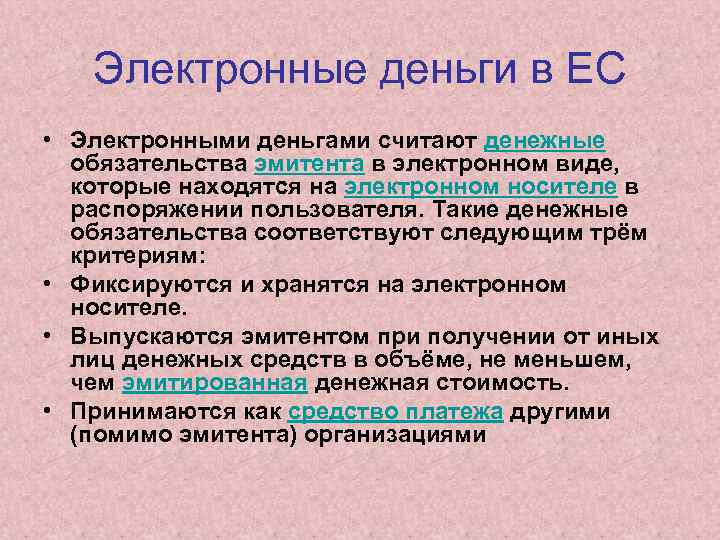 Электронные деньги в ЕС

• Электронными деньгами считают денежные обязательства эмитента в электронном виде, которые находятся на электронном носителе в распоряжении пользователя. Такие денежные обязательства соответствуют следующим трём критериям:

• Фиксируются и хранятся на электронном носителе.

• Выпускаются эмитентом при получении от иных лиц денежных средств в объёме, не меньшем, чем эмитированная денежная стоимость.

• Принимаются как средство платежа другими (помимо эмитента) организациями